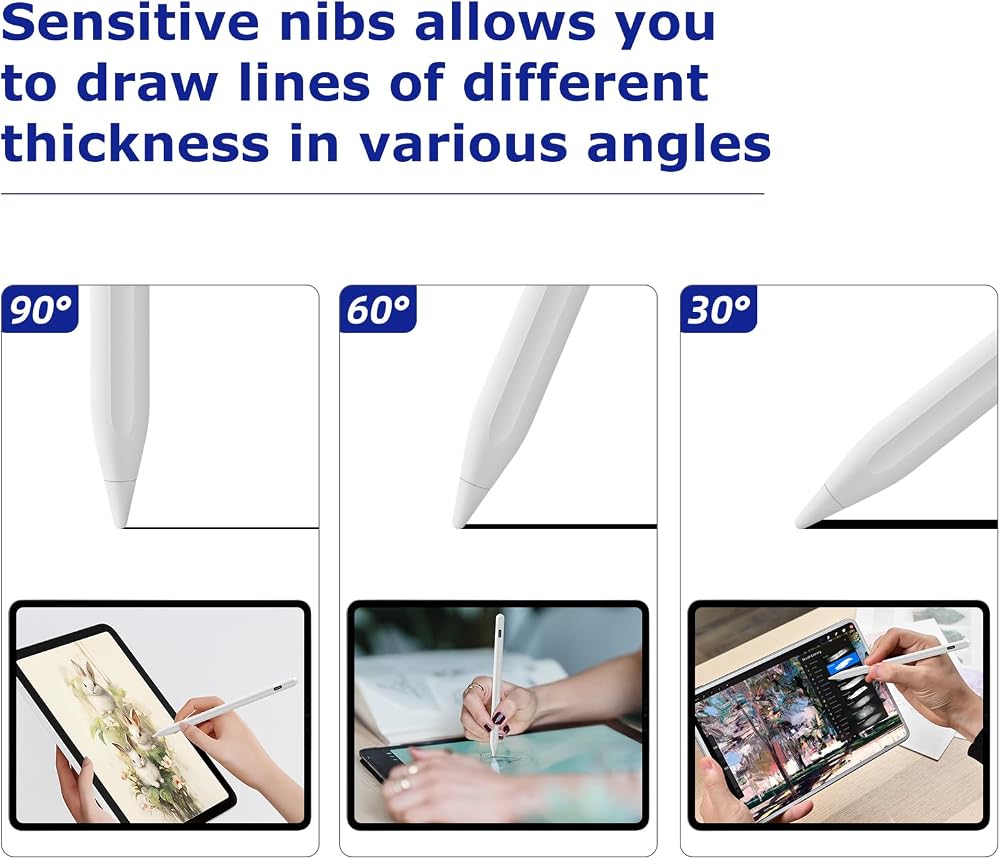 Sensitive nibs allows you to draw lines of different thickness in various angles

90°

60°

30°